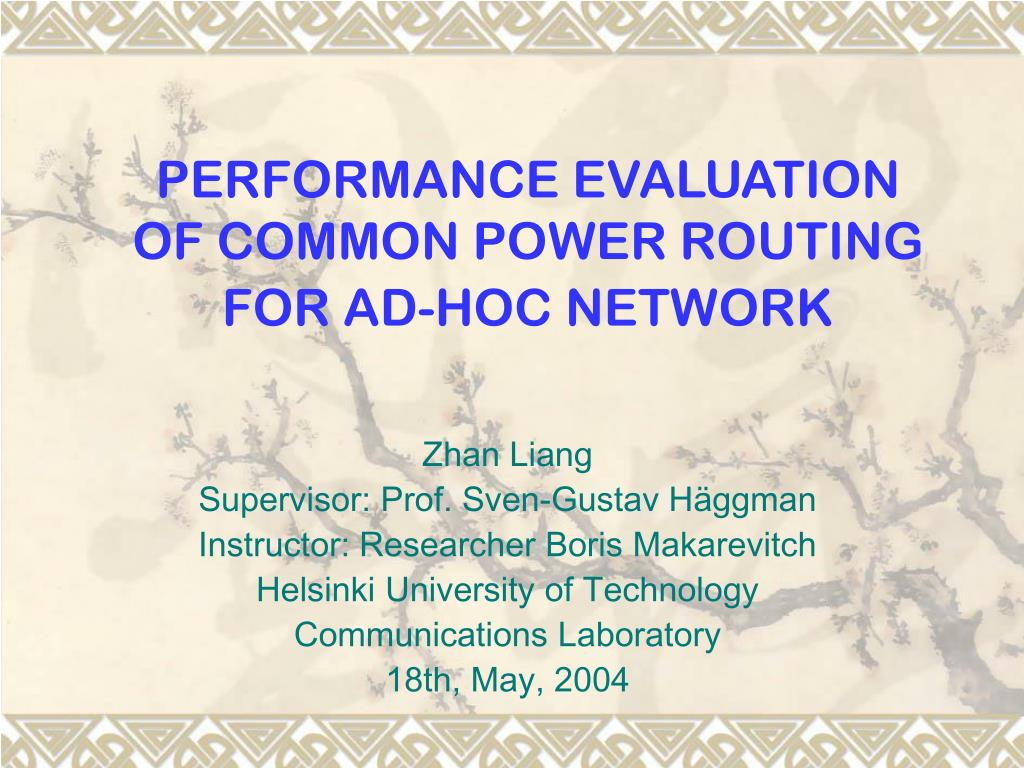 PERFORMANCE EVALUATION OF COMMON POWER ROUTING FOR AD-HOC NETWORK

Zhan Liang
Supervisor: Prof. Sven-Gustav Häggman
Instructor: Researcher Boris Makarevitch
Helsinki University of Technology
Communications Laboratory
18th, May, 2004